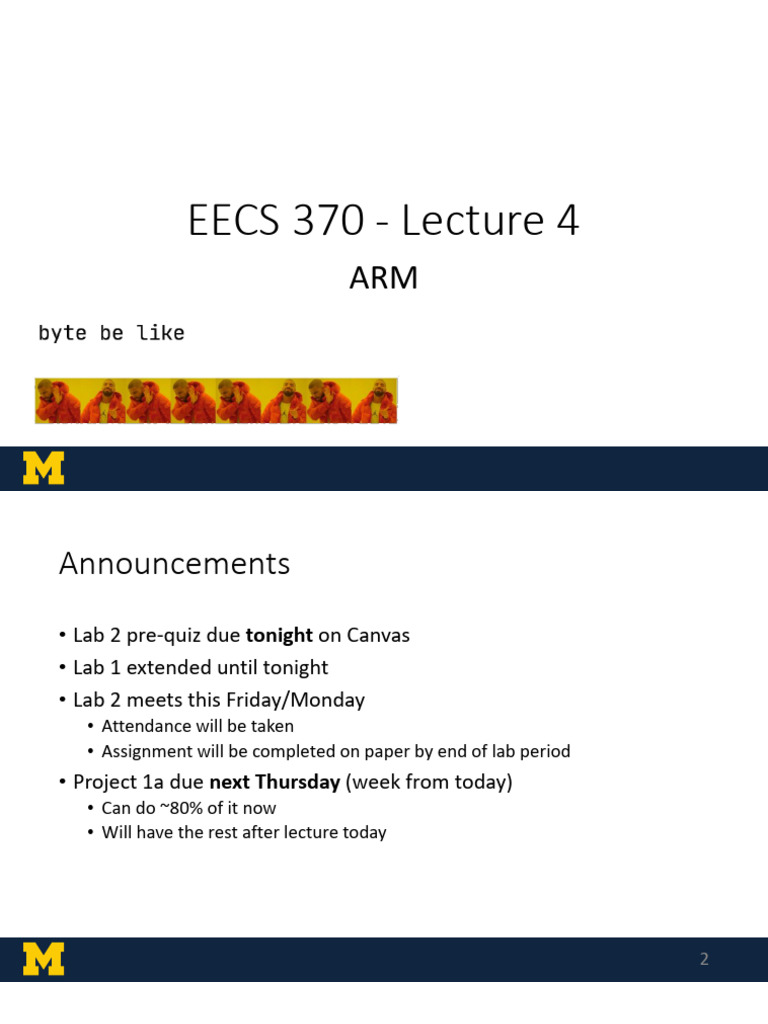 EECS 370 - Lecture 4

ARM

byte be like

M

Announcements

• Lab 2 pre-quiz due tonight on Canvas
• Lab 1 extended until tonight
• Lab 2 meets this Friday/Monday
• Attendance will be taken
• Assignment will be completed on paper by end of lab period
• Project 1a due next Thursday (week from today)
• Can do ~80% of it now
• Will have the rest after lecture today

M

2